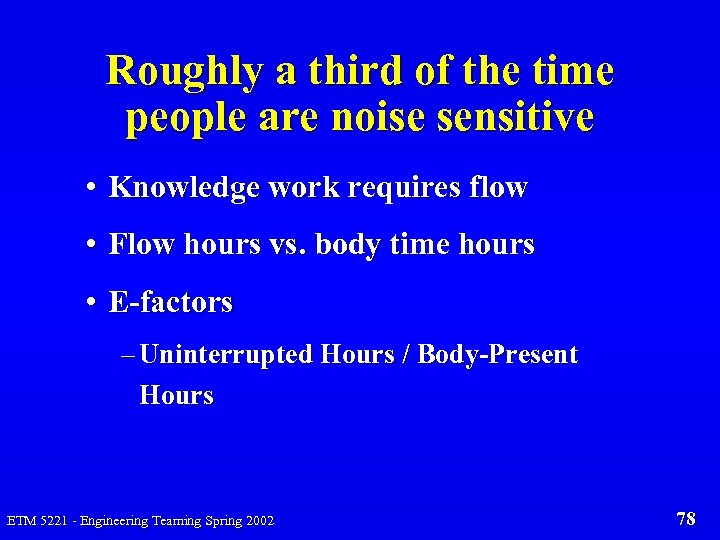 Roughly a third of the time people are noise sensitive

• Knowledge work requires flow

• Flow hours vs. body time hours

• E-factors

– Uninterrupted Hours / Body-Present Hours

ETM 5221 - Engineering Teaming Spring 2002

78